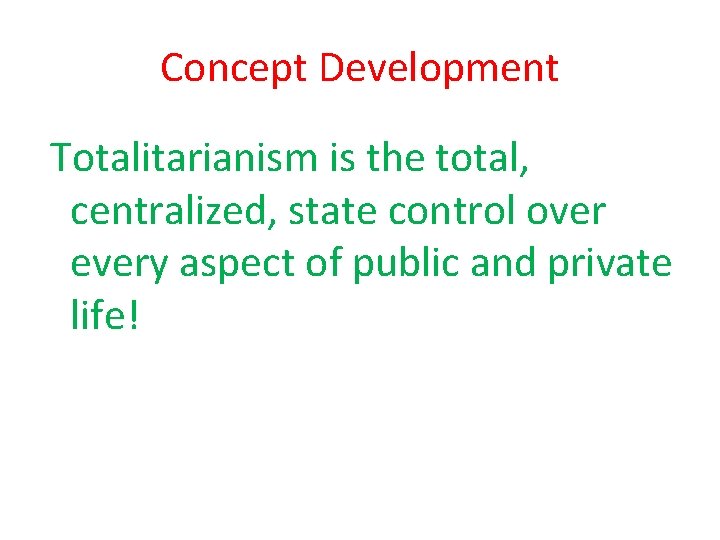 Concept Development

Totalitarianism is the total, centralized, state control over every aspect of public and private life!